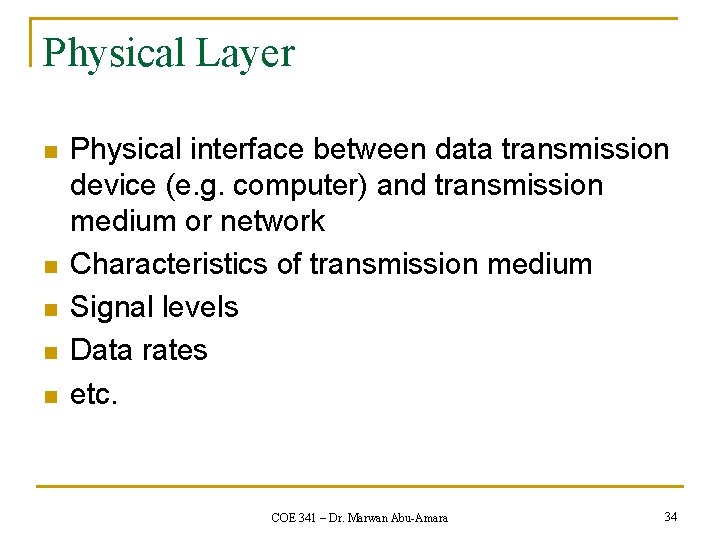 Physical Layer

- Physical interface between data transmission device (e.g. computer) and transmission medium or network
- Characteristics of transmission medium
- Signal levels
- Data rates
- etc.

COE 341 – Dr. Marwan Abu-Amara

34